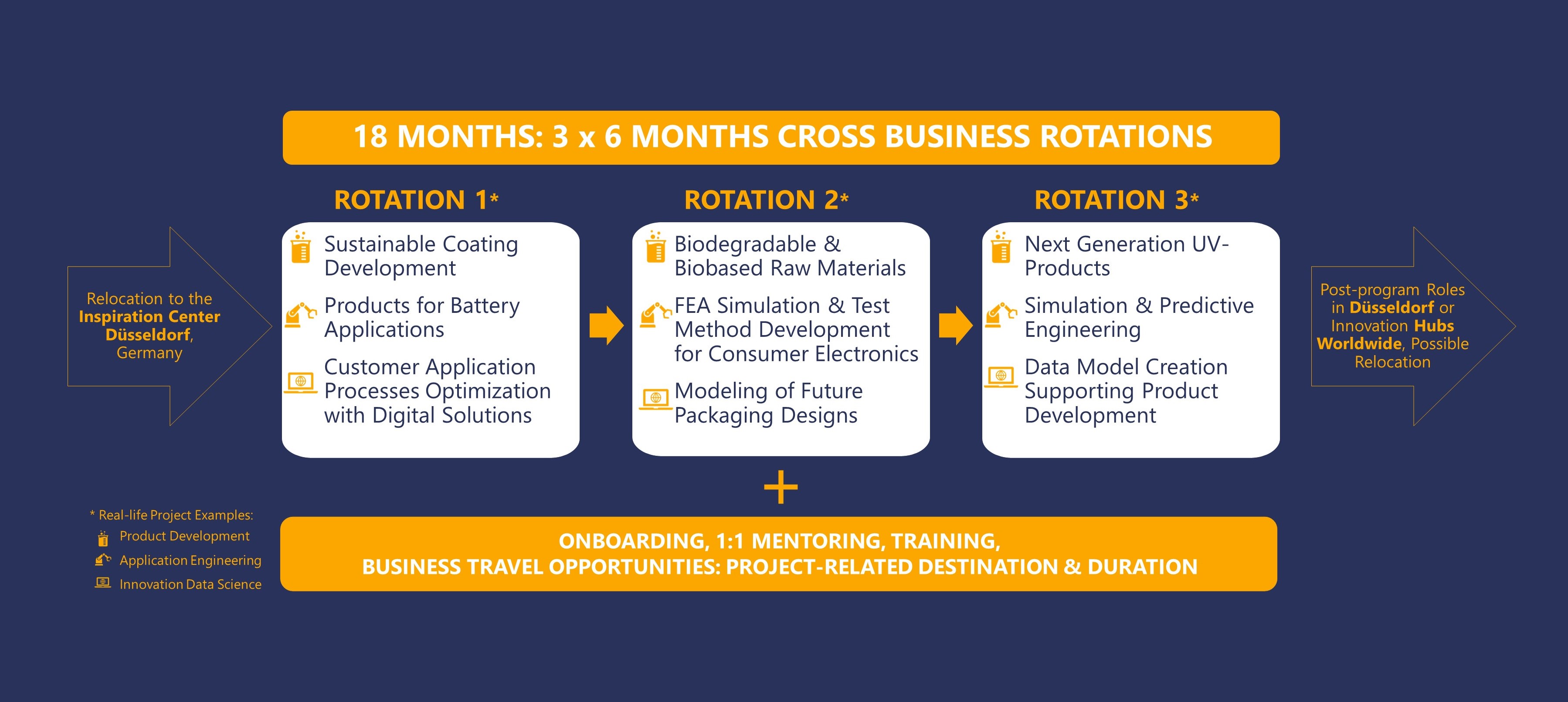 18 MONTHS: 3 x 6 MONTHS CROSS BUSINESS ROTATIONS

Relocation to the Inspiration Center Düsseldorf, Germany

ROTATION 1*

Sustainable Coating Development

Products for Battery Applications

Customer Application Processes Optimization with Digital Solutions

ROTATION 2*

Biodegradable & Biobased Raw Materials

FEA Simulation & Test Method Development for Consumer Electronics

Modeling of Future Packaging Designs

ROTATION 3*

Next Generation UV-Products

Simulation & Predictive Engineering

Data Model Creation Supporting Product Development

Post-program Roles in Düsseldorf or Innovation Hubs Worldwide, Possible Relocation

+

* Real-life Project Examples:
Product Development
Application Engineering
Innovation Data Science

ONBOARDING, 1:1 MENTORING, TRAINING,
BUSINESS TRAVEL OPPORTUNITIES: PROJECT-RELATED DESTINATION & DURATION